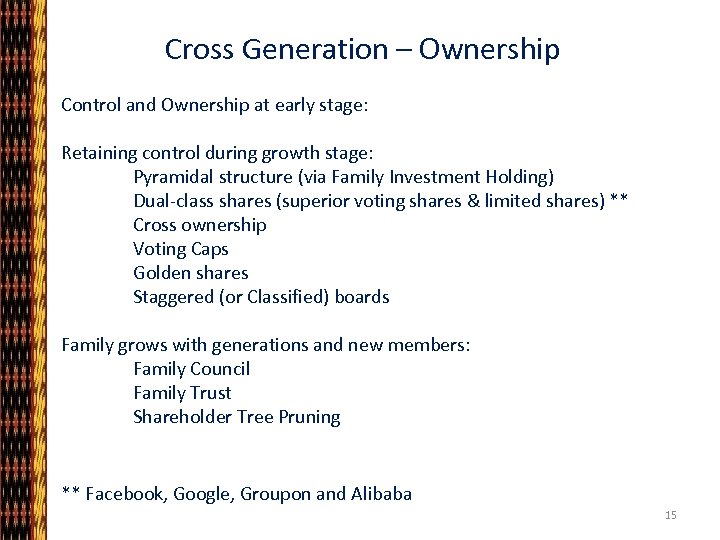 Cross Generation – Ownership

Control and Ownership at early stage:

Retaining control during growth stage:
Pyramidal structure (via Family Investment Holding)
Dual-class shares (superior voting shares & limited shares) **
Cross ownership
Voting Caps
Golden shares
Staggered (or Classified) boards

Family grows with generations and new members:
Family Council
Family Trust
Shareholder Tree Pruning

** Facebook, Google, Groupon and Alibaba

15